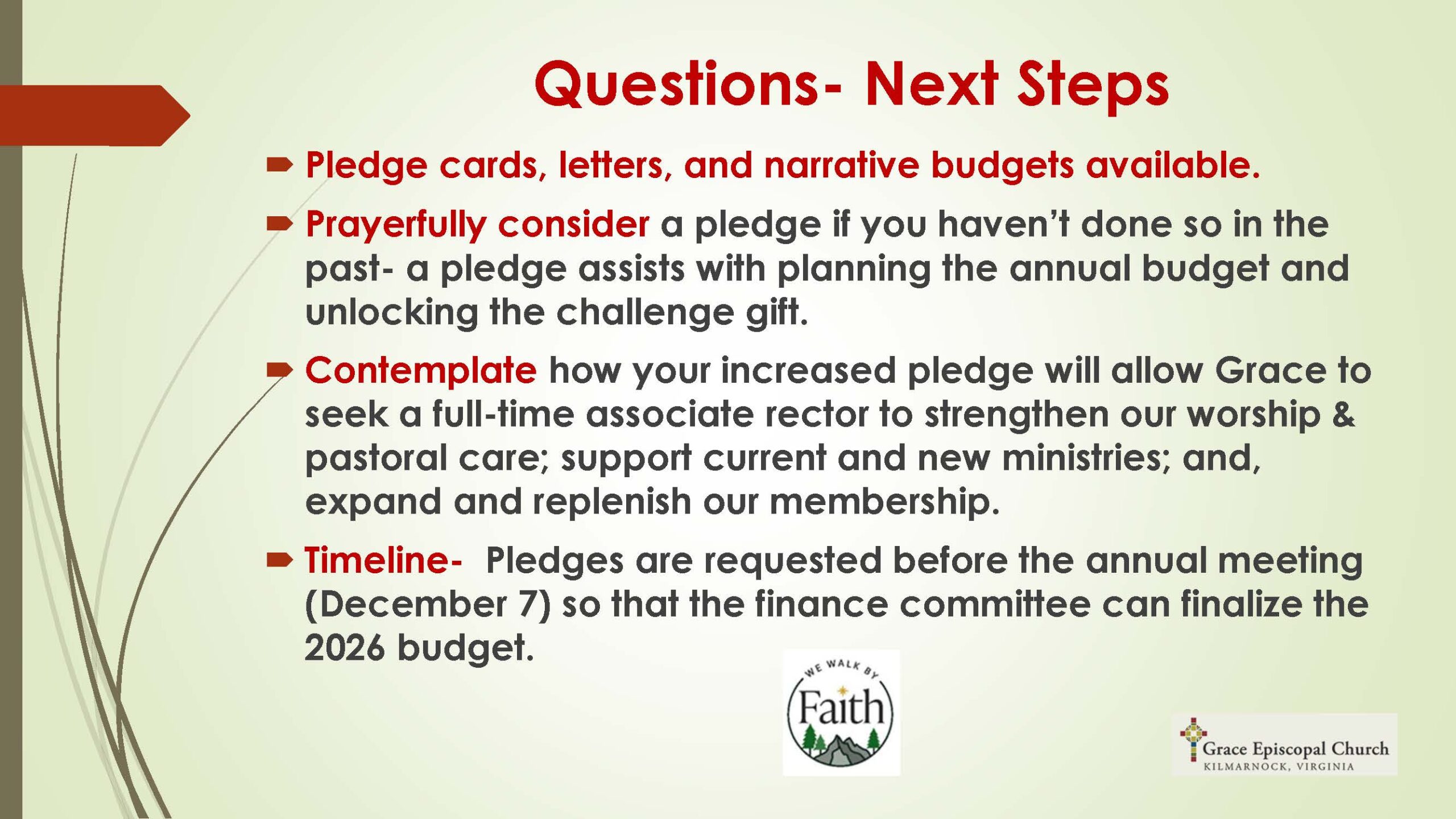 Questions- Next Steps

Pledge cards, letters, and narrative budgets available.

Prayerfully consider a pledge if you haven't done so in the past- a pledge assists with planning the annual budget and unlocking the challenge gift.

Contemplate how your increased pledge will allow Grace to seek a full-time associate rector to strengthen our worship & pastoral care; support current and new ministries; and, expand and replenish our membership.

Timeline- Pledges are requested before the annual meeting (December 7) so that the finance committee can finalize the 2026 budget.

WE WALK BY
Faith

Grace Episcopal Church
KILMARNOCK, VIRGINIA